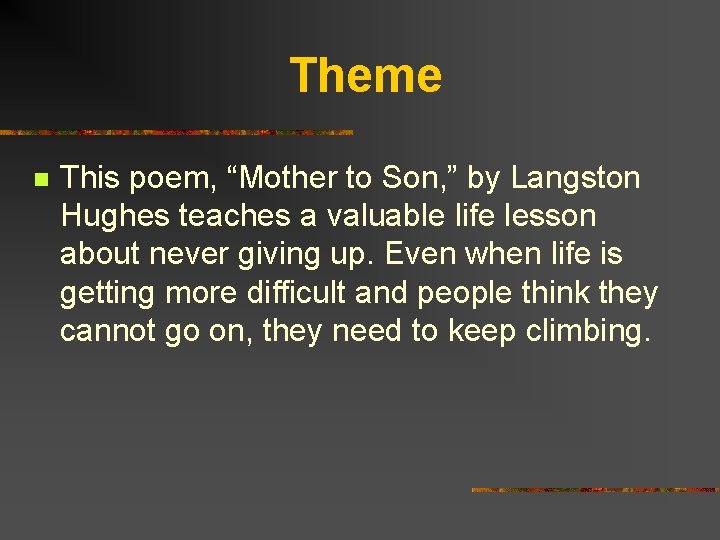 Theme

This poem, “Mother to Son,” by Langston Hughes teaches a valuable life lesson about never giving up. Even when life is getting more difficult and people think they cannot go on, they need to keep climbing.